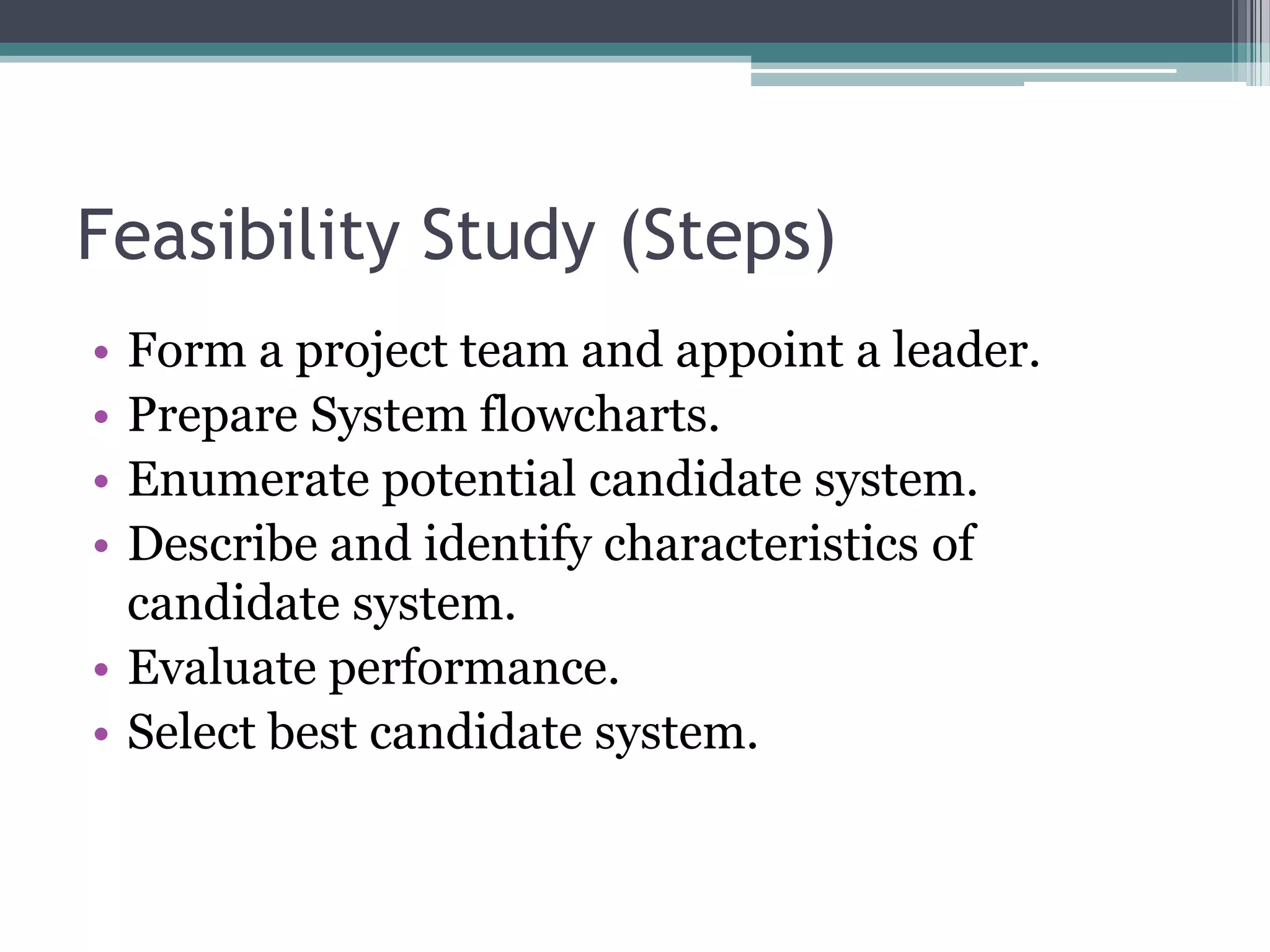 Feasibility Study (Steps)

• Form a project team and appoint a leader.
• Prepare System flowcharts.
• Enumerate potential candidate system.
• Describe and identify characteristics of candidate system.
• Evaluate performance.
• Select best candidate system.